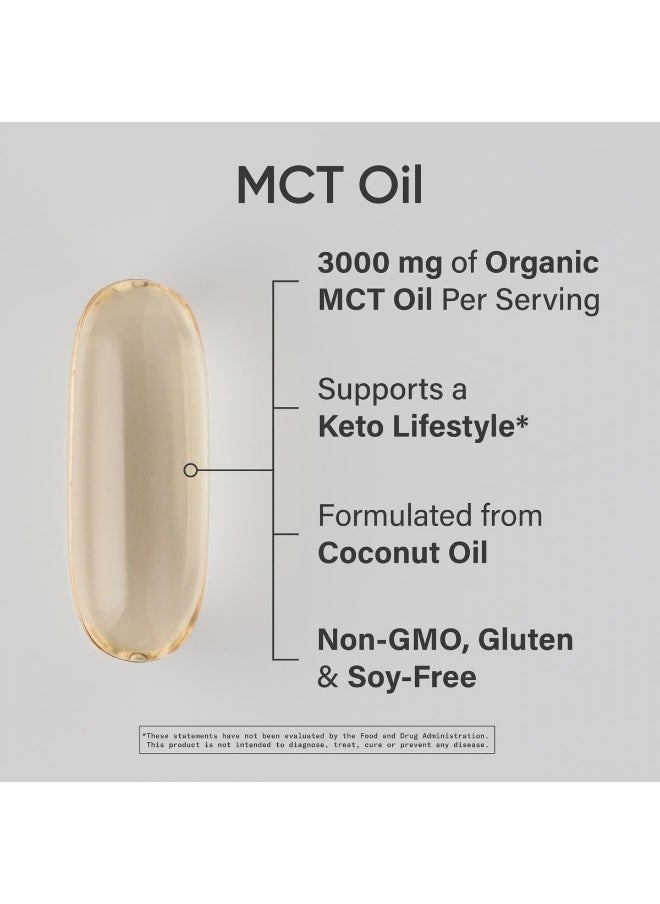 MCT Oil

3000 mg of Organic MCT Oil Per Serving

Supports a Keto Lifestyle*

Formulated from Coconut Oil

Non-GMO, Gluten & Soy-Free

*These statements have not been evaluated by the Food and Drug Administration. This product is not intended to diagnose, treat, cure or prevent any disease.